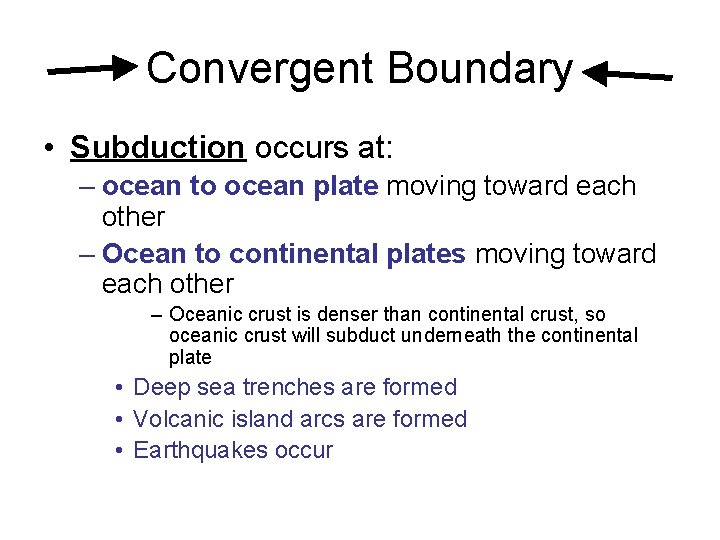 Convergent Boundary

• Subduction occurs at:
– ocean to ocean plate moving toward each other
– Ocean to continental plates moving toward each other
– Oceanic crust is denser than continental crust, so oceanic crust will subduct underneath the continental plate
• Deep sea trenches are formed
• Volcanic island arcs are formed
• Earthquakes occur